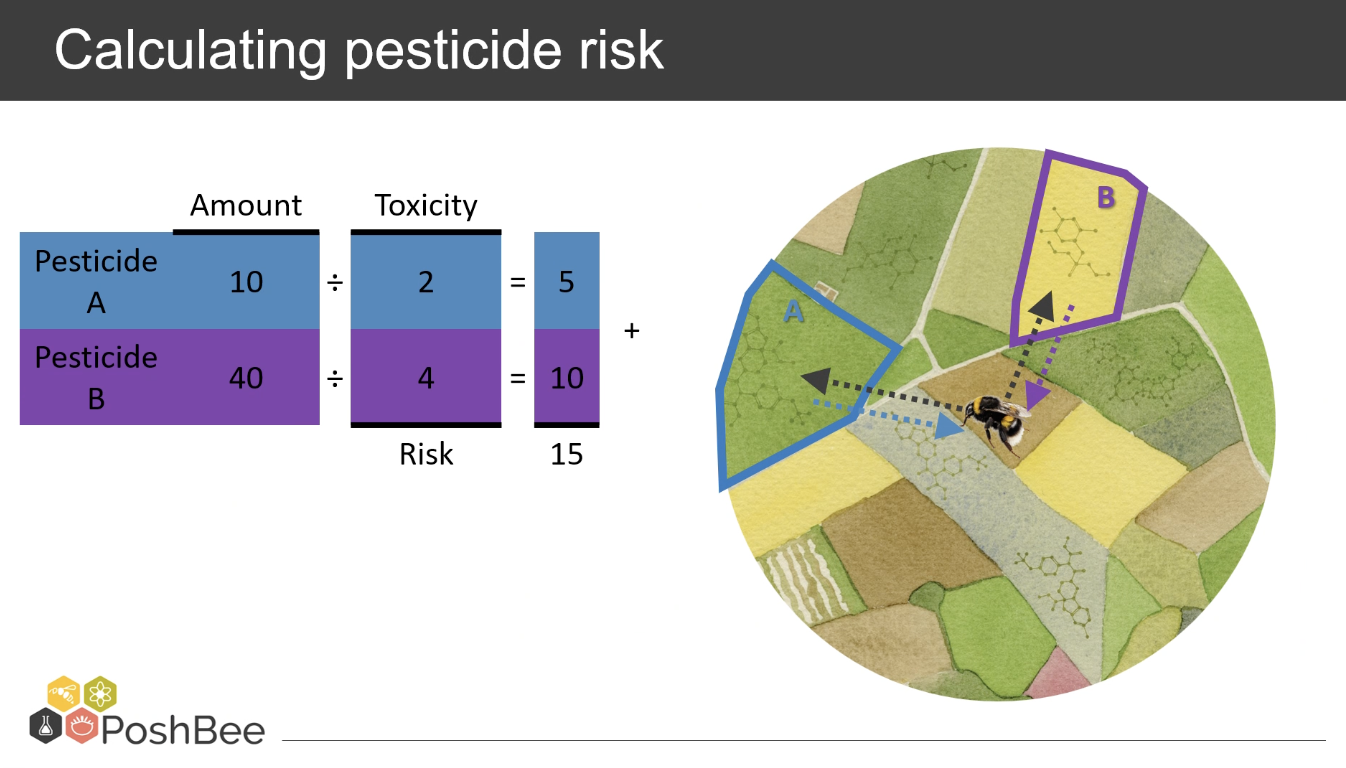 Calculating pesticide risk

| | Amount | | Toxicity | | |
|---|---|---|---|---|---|
| Pesticide A | 10 | ÷ | 2 | = | 5 |
| Pesticide B | 40 | ÷ | 4 | = | 10 |
| | | | Risk | | 15 |

+

A

B

PoshBee